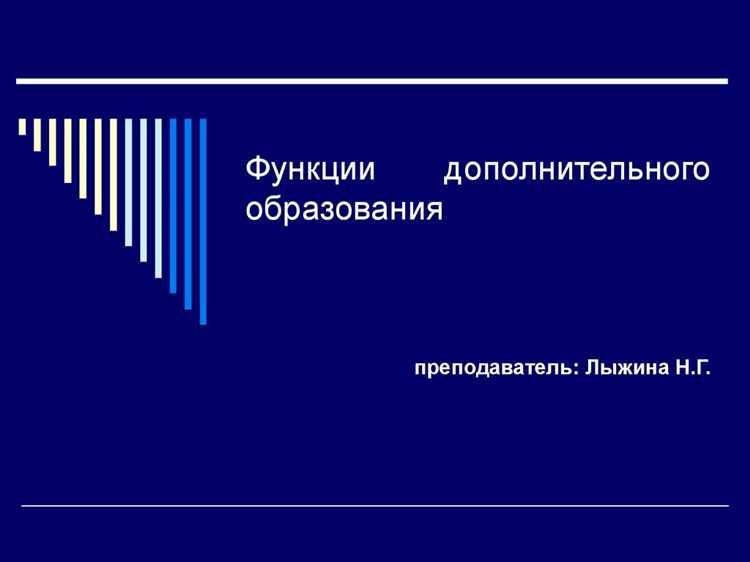 Функции дополнительного образования

преподаватель: Лыжина Н.Г.